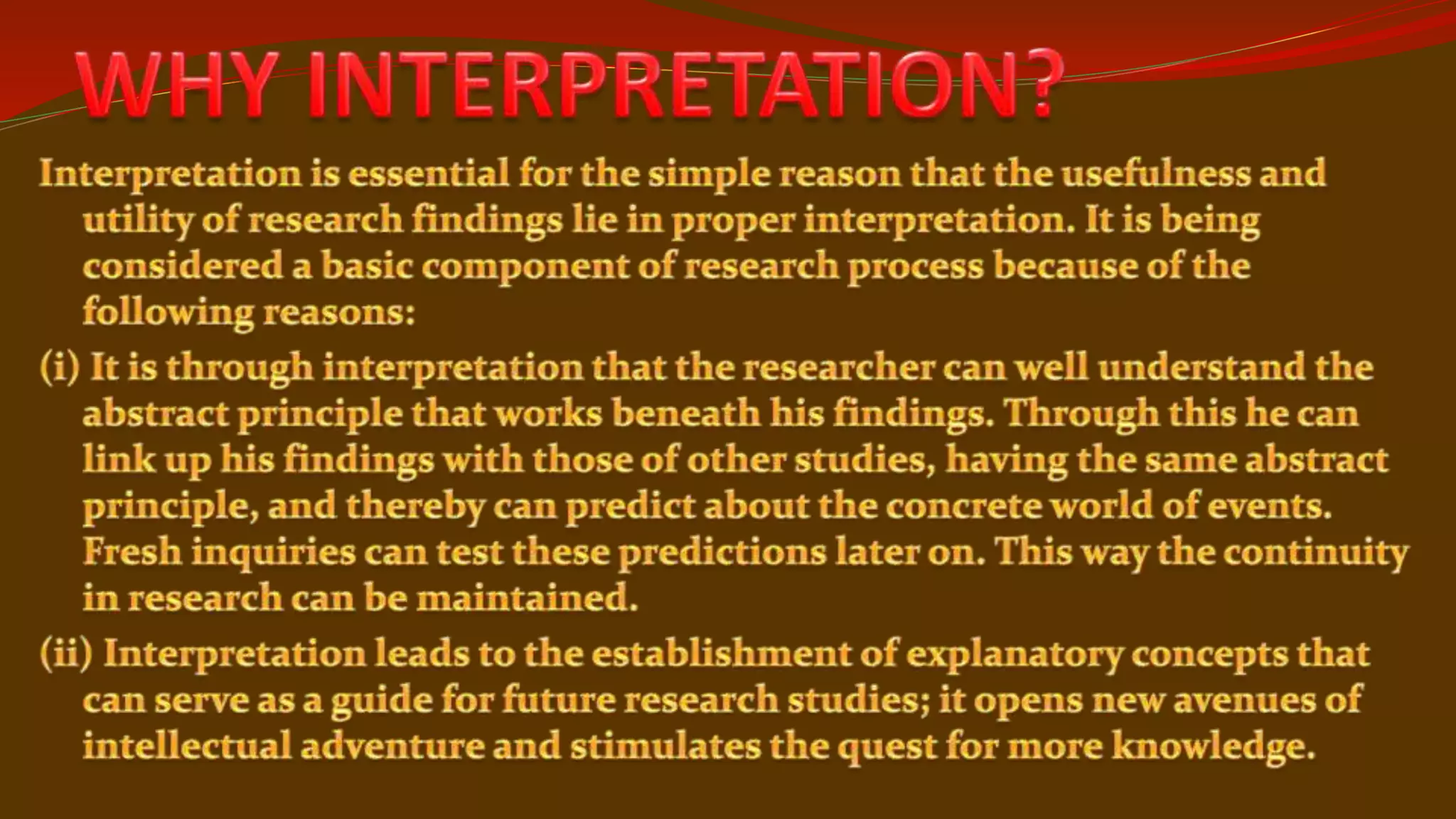 WHY INTERPRETATION?

Interpretation is essential for the simple reason that the usefulness and utility of research findings lie in proper interpretation. It is being considered a basic component of research process because of the following reasons:

(i) It is through interpretation that the researcher can well understand the abstract principle that works beneath his findings. Through this he can link up his findings with those of other studies, having the same abstract principle, and thereby can predict about the concrete world of events. Fresh inquiries can test these predictions later on. This way the continuity in research can be maintained.

(ii) Interpretation leads to the establishment of explanatory concepts that can serve as a guide for future research studies; it opens new avenues of intellectual adventure and stimulates the quest for more knowledge.